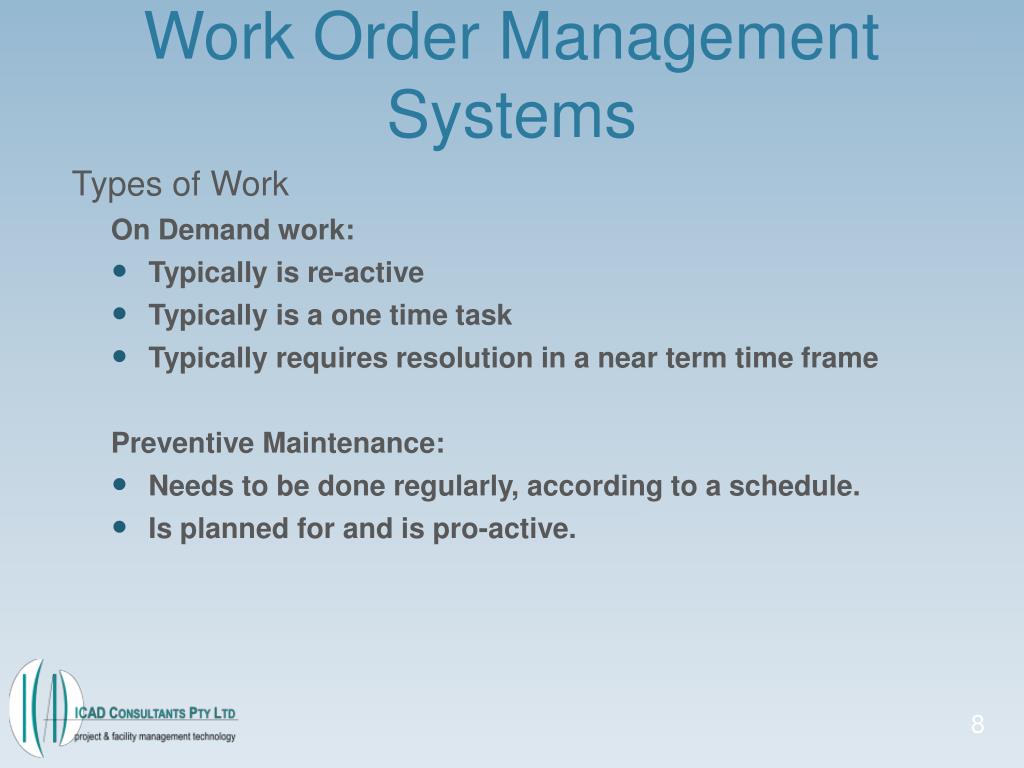 Work Order Management Systems

Types of Work

On Demand work:

- Typically is re-active
- Typically is a one time task
- Typically requires resolution in a near term time frame

Preventive Maintenance:

- Needs to be done regularly, according to a schedule.
- Is planned for and is pro-active.

ICAD CONSULTANTS PTY LTD
project & facility management technology

8